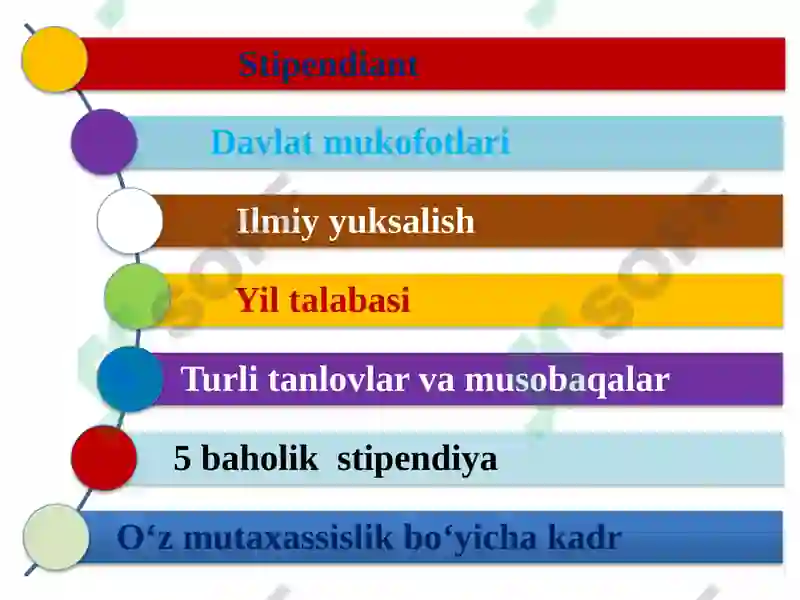 Stipendiant

Davlat mukofotlari

Ilmiy yuksalish

Yil talabasi

Turli tanlovlar va musobaqalar

5 baholik stipendiya

O‘z mutaxassislik bo‘yicha kadr